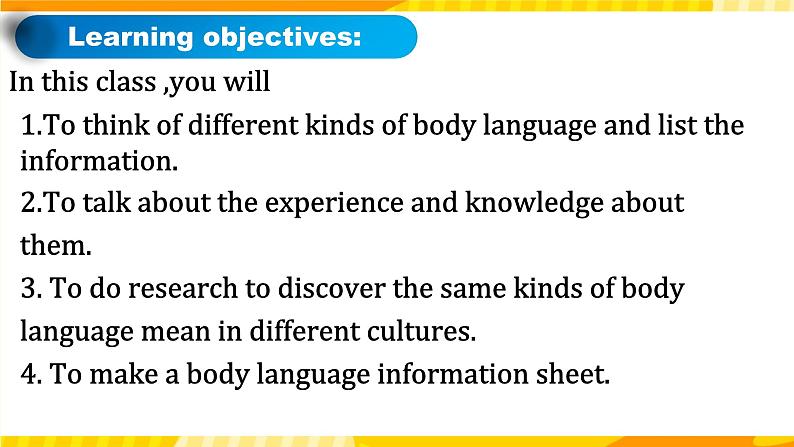 Learning objectives:

In this class ,you will

1.To think of different kinds of body language and list the information.

2.To talk about the experience and knowledge about them.

3. To do research to discover the same kinds of body language mean in different cultures.

4. To make a body language information sheet.